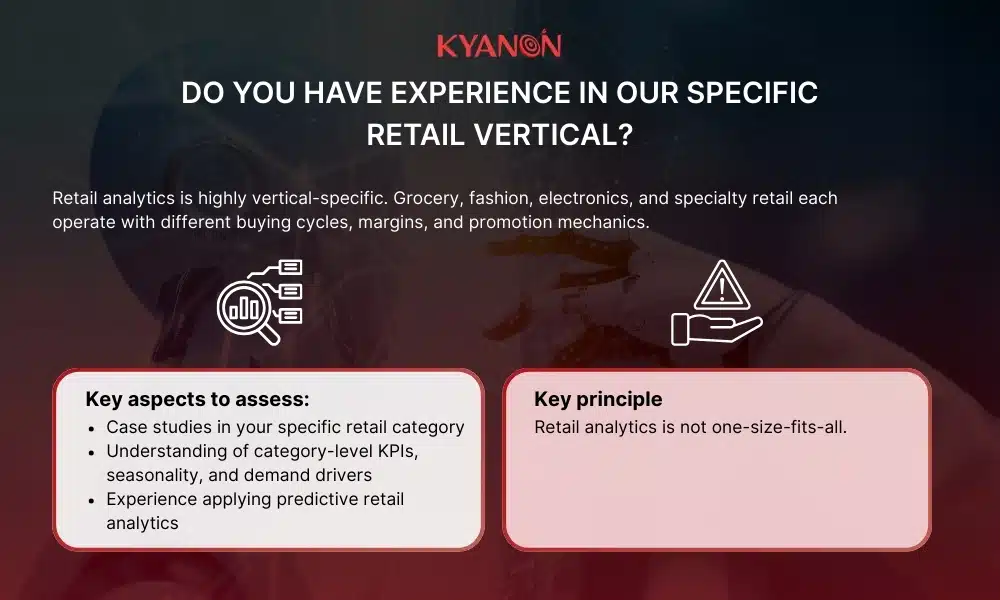 KYANON

DO YOU HAVE EXPERIENCE IN OUR SPECIFIC RETAIL VERTICAL?

Retail analytics is highly vertical-specific. Grocery, fashion, electronics, and specialty retail each operate with different buying cycles, margins, and promotion mechanics.

Key aspects to assess:
• Case studies in your specific retail category
• Understanding of category-level KPIs, seasonality, and demand drivers
• Experience applying predictive retail analytics

Key principle
Retail analytics is not one-size-fits-all.